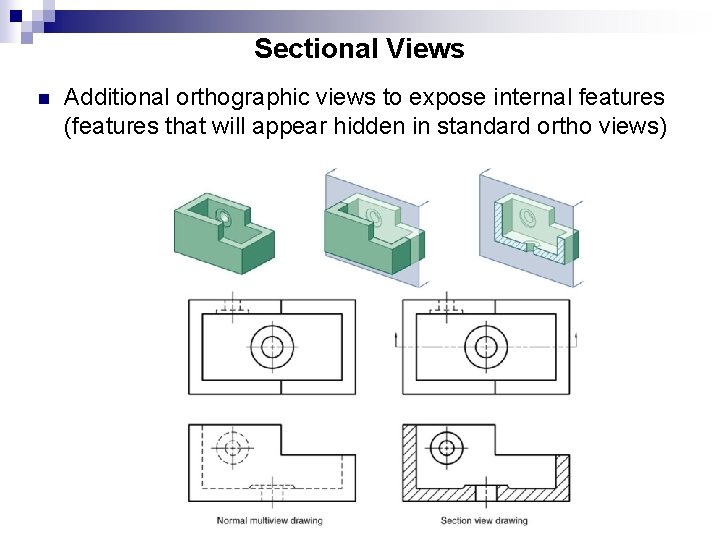 Sectional Views

Additional orthographic views to expose internal features (features that will appear hidden in standard ortho views)

Normal multiview drawing

Section view drawing